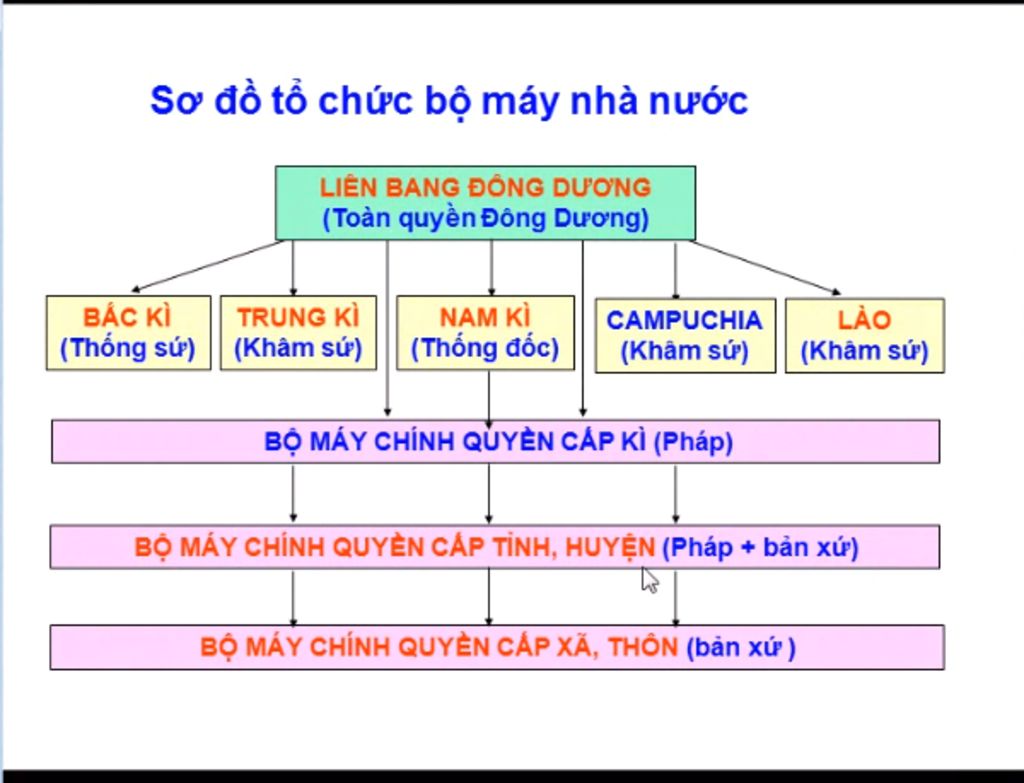 Sơ đồ tổ chức bộ máy nhà nước

LIÊN BANG ĐÔNG DƯƠNG
(Toàn quyền Đông Dương)

BẮC KÌ
(Thống sứ)

TRUNG KÌ
(Khâm sứ)

NAM KÌ
(Thống đốc)

CAMPUCHIA
(Khâm sứ)

LÀO
(Khâm sứ)

BỘ MÁY CHÍNH QUYỀN CẤP KÌ (Pháp)

BỘ MÁY CHÍNH QUYỀN CẤP TỈNH, HUYỆN (Pháp + bản xứ)

BỘ MÁY CHÍNH QUYỀN CẤP XÃ, THÔN (bản xứ )